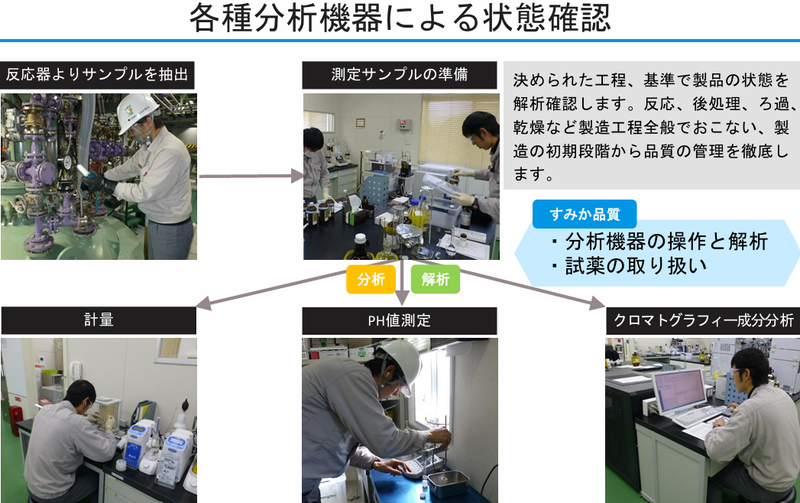 各種分析機器による状態確認

反応器よりサンプルを抽出

測定サンプルの準備

決められた工程、基準で製品の状態を解析確認します。反応、後処理、ろ過、乾燥など製造工程全般でおこない、製造の初期段階から品質の管理を徹底します。

すみか品質

・分析機器の操作と解析
・試薬の取り扱い

分析

解析

計量

PH値測定

クロマトグラフィー成分分析